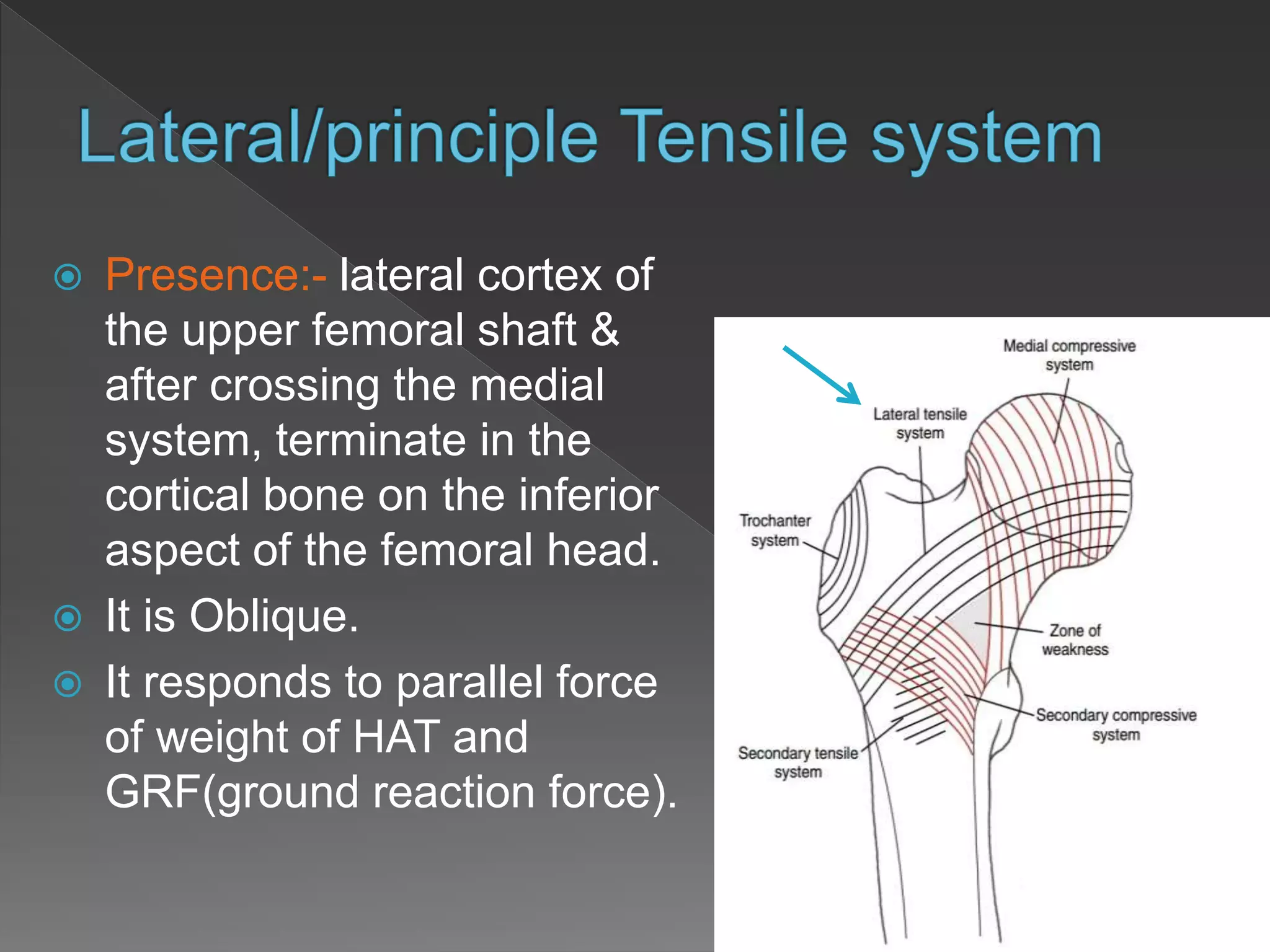 Lateral/principle Tensile system

Presence:- lateral cortex of the upper femoral shaft & after crossing the medial system, terminate in the cortical bone on the inferior aspect of the femoral head.

It is Oblique.

It responds to parallel force of weight of HAT and GRF(ground reaction force).

Medial compressive system

Lateral tensile system

Trochanter system

Zone of weakness

Secondary compressive system

Secondary tensile system